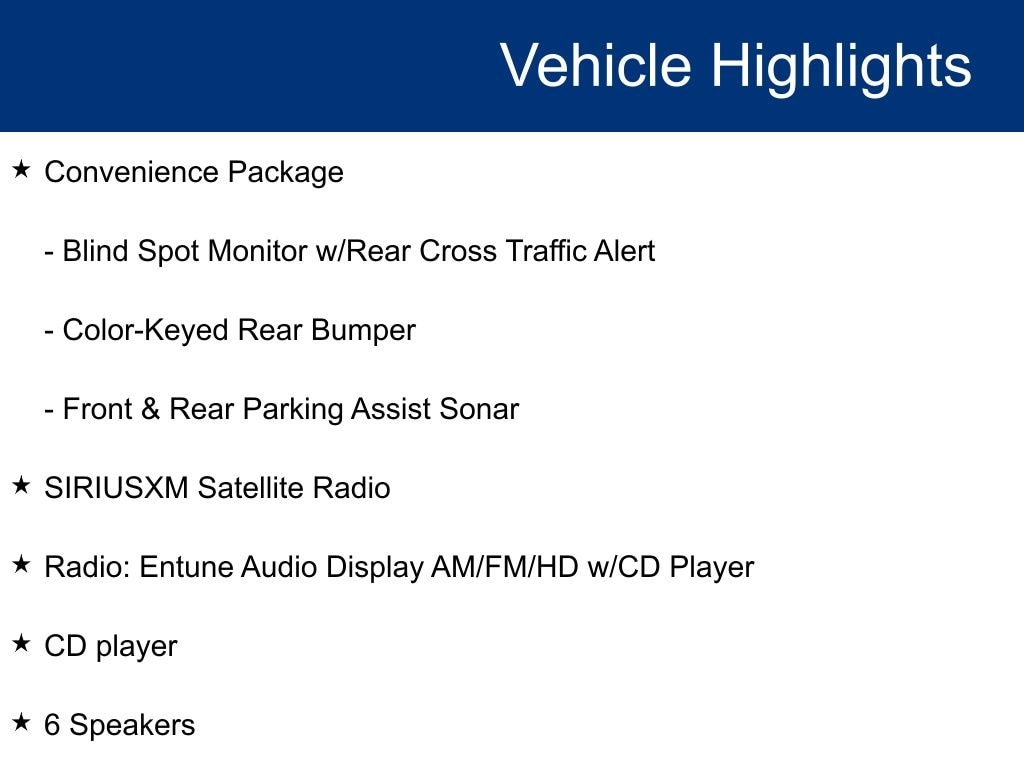 Vehicle Highlights

★ Convenience Package

- Blind Spot Monitor w/Rear Cross Traffic Alert

- Color-Keyed Rear Bumper

- Front & Rear Parking Assist Sonar

★ SIRIUSXM Satellite Radio

★ Radio: Entune Audio Display AM/FM/HD w/CD Player

★ CD player

★ 6 Speakers